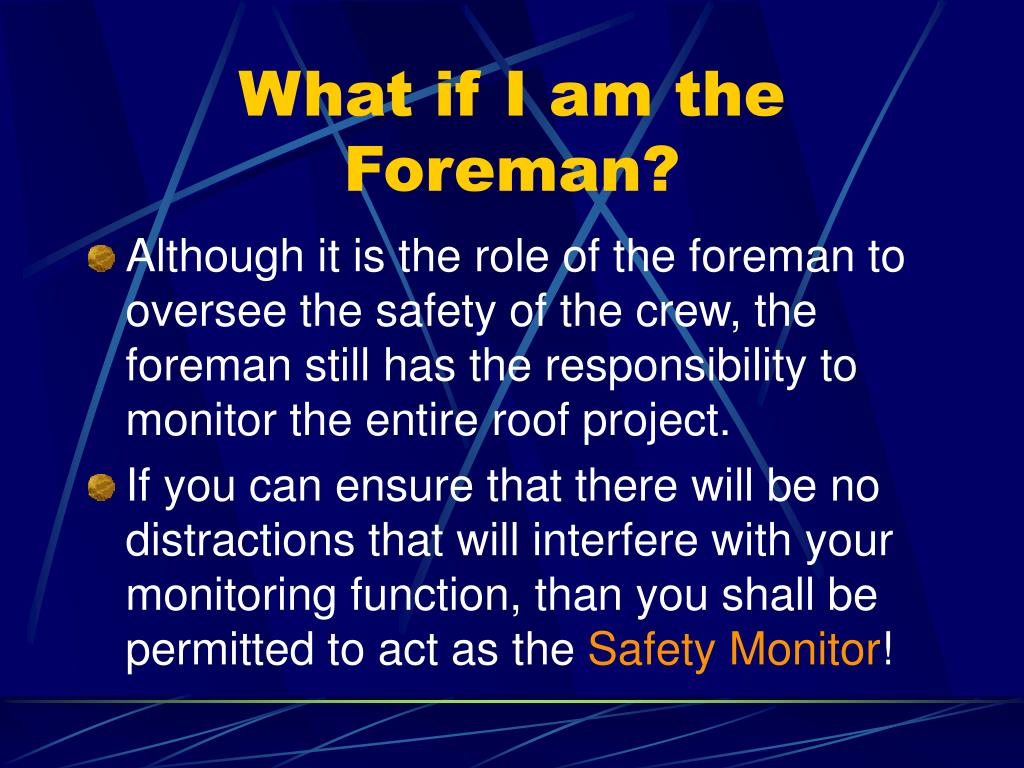 What if I am the Foreman?

Although it is the role of the foreman to oversee the safety of the crew, the foreman still has the responsibility to monitor the entire roof project.

If you can ensure that there will be no distractions that will interfere with your monitoring function, than you shall be permitted to act as the Safety Monitor!